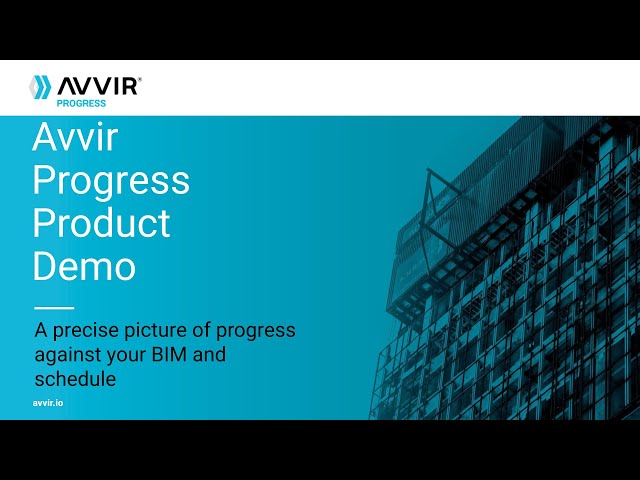 AVVIR®
PROGRESS

Avvir Progress Product Demo

A precise picture of progress against your BIM and schedule

avvir.io